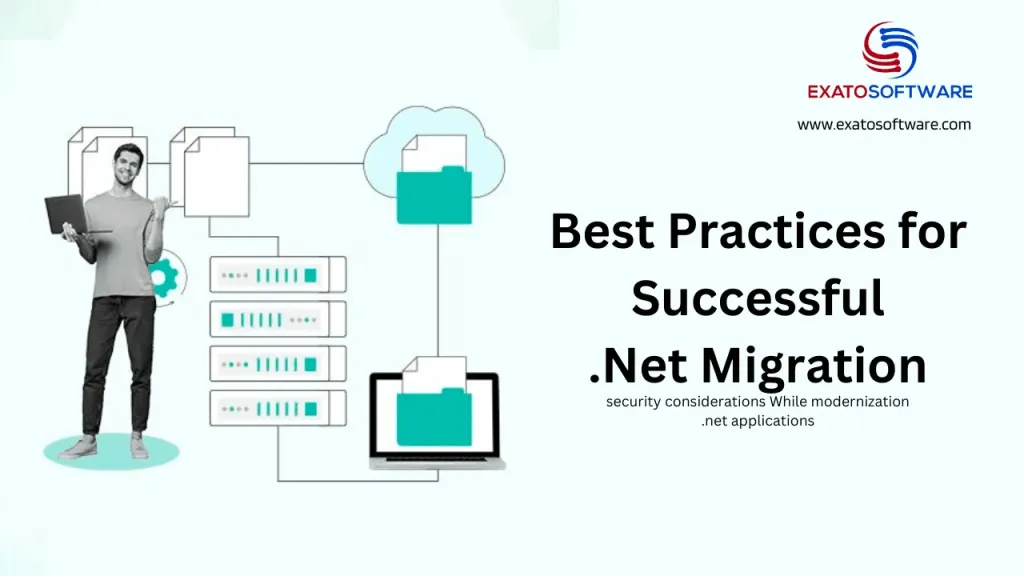 EXATOSOFTWARE

www.exatosoftware.com

Best Practices for Successful .Net Migration

security considerations While modernization .net applications